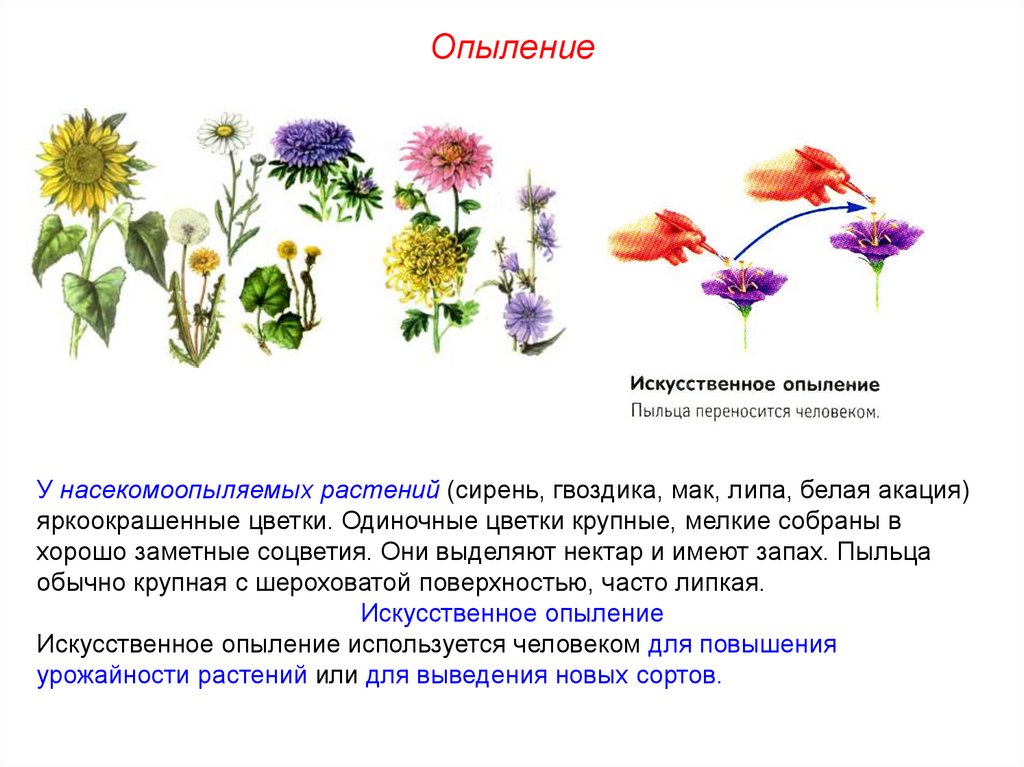 Опыление

Искусственное опыление
Пыльца переносится человеком.

У насекомоопыляемых растений (сирень, гвоздика, мак, липа, белая акация) яркоокрашенные цветки. Одиночные цветки крупные, мелкие собраны в хорошо заметные соцветия. Они выделяют нектар и имеют запах. Пыльца обычно крупная с шероховатой поверхностью, часто липкая.

Искусственное опыление

Искусственное опыление используется человеком для повышения урожайности растений или для выведения новых сортов.